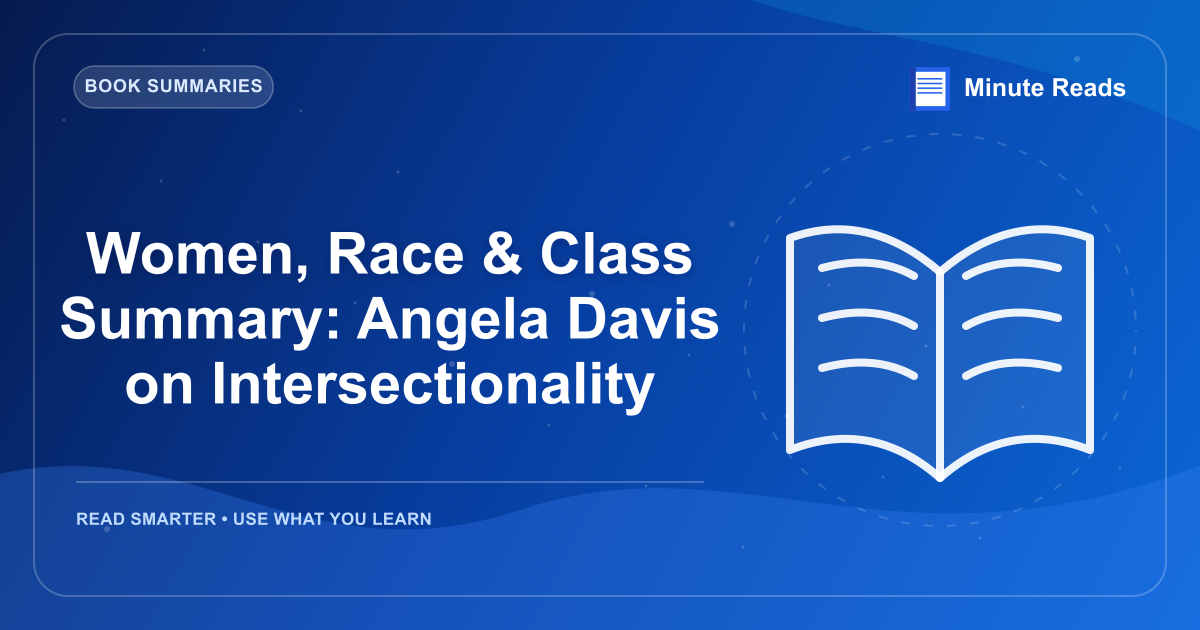 BOOK SUMMARIES

Minute Reads

Women, Race & Class Summary: Angela Davis on Intersectionality

READ SMARTER • USE WHAT YOU LEARN